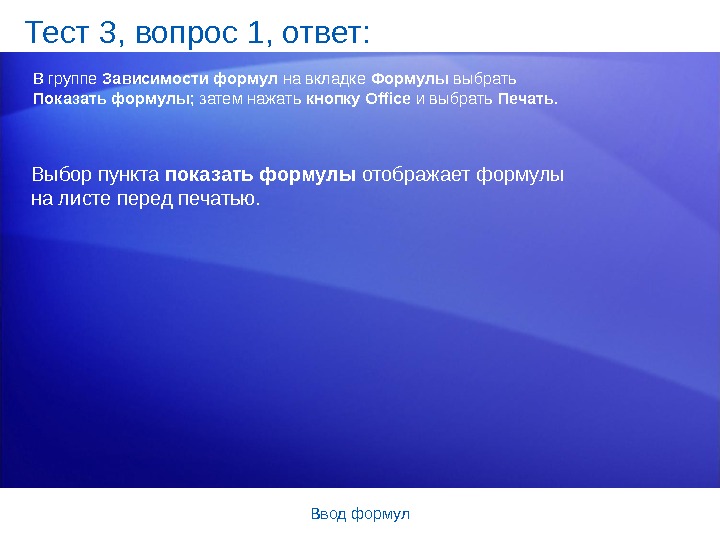 Тест 3, вопрос 1, ответ:

В группе Зависимости формул на вкладке Формулы выбрать Показать формулы; затем нажать кнопку Office и выбрать Печать.

Выбор пункта показать формулы отображает формулы на листе перед печатью.

Ввод формул